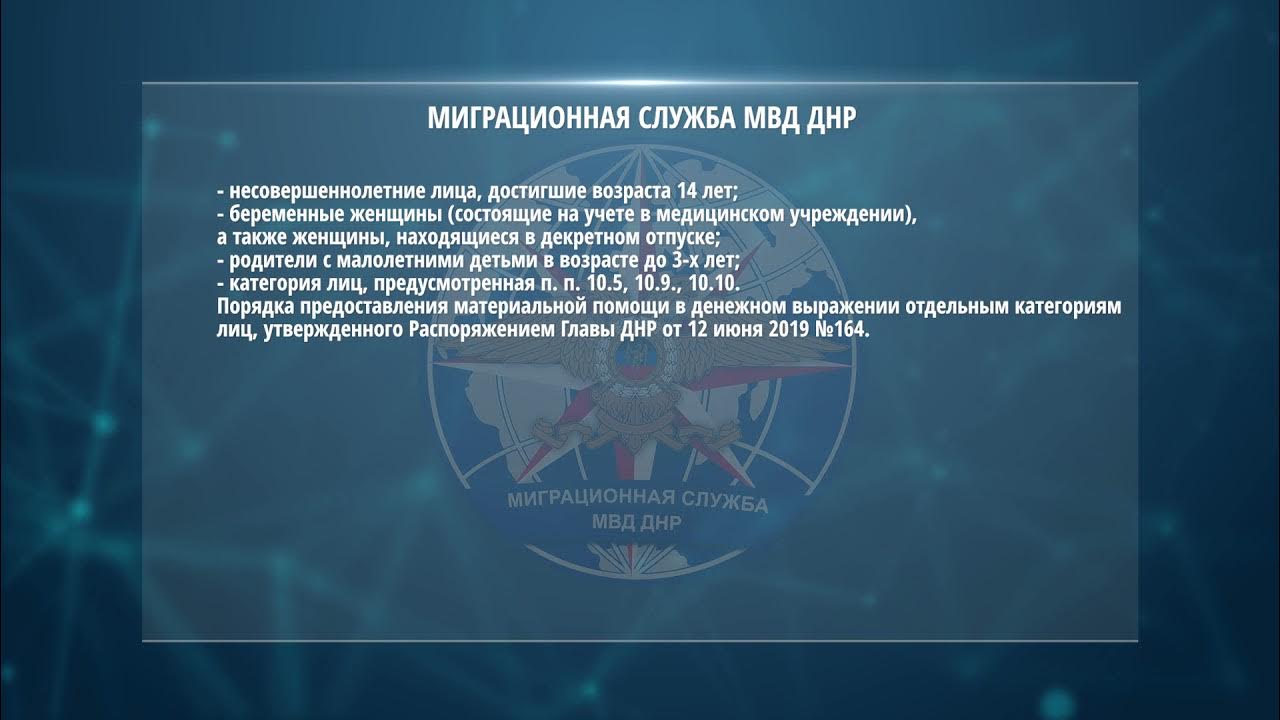 МИГРАЦИОННАЯ СЛУЖБА МВД ДНР

- несовершеннолетние лица, достигшие возраста 14 лет;
- беременные женщины (состоящие на учете в медицинском учреждении), а также женщины, находящиеся в декретном отпуске;
- родители с малолетними детьми в возрасте до 3-х лет;
- категория лиц, предусмотренная п. п. 10.5, 10.9., 10.10.
Порядка предоставления материальной помощи в денежном выражении отдельным категориям лиц, утвержденного Распоряжением Главы ДНР от 12 июня 2019 №164.

МИГРАЦИОННАЯ СЛУЖБА
МВД ДНР